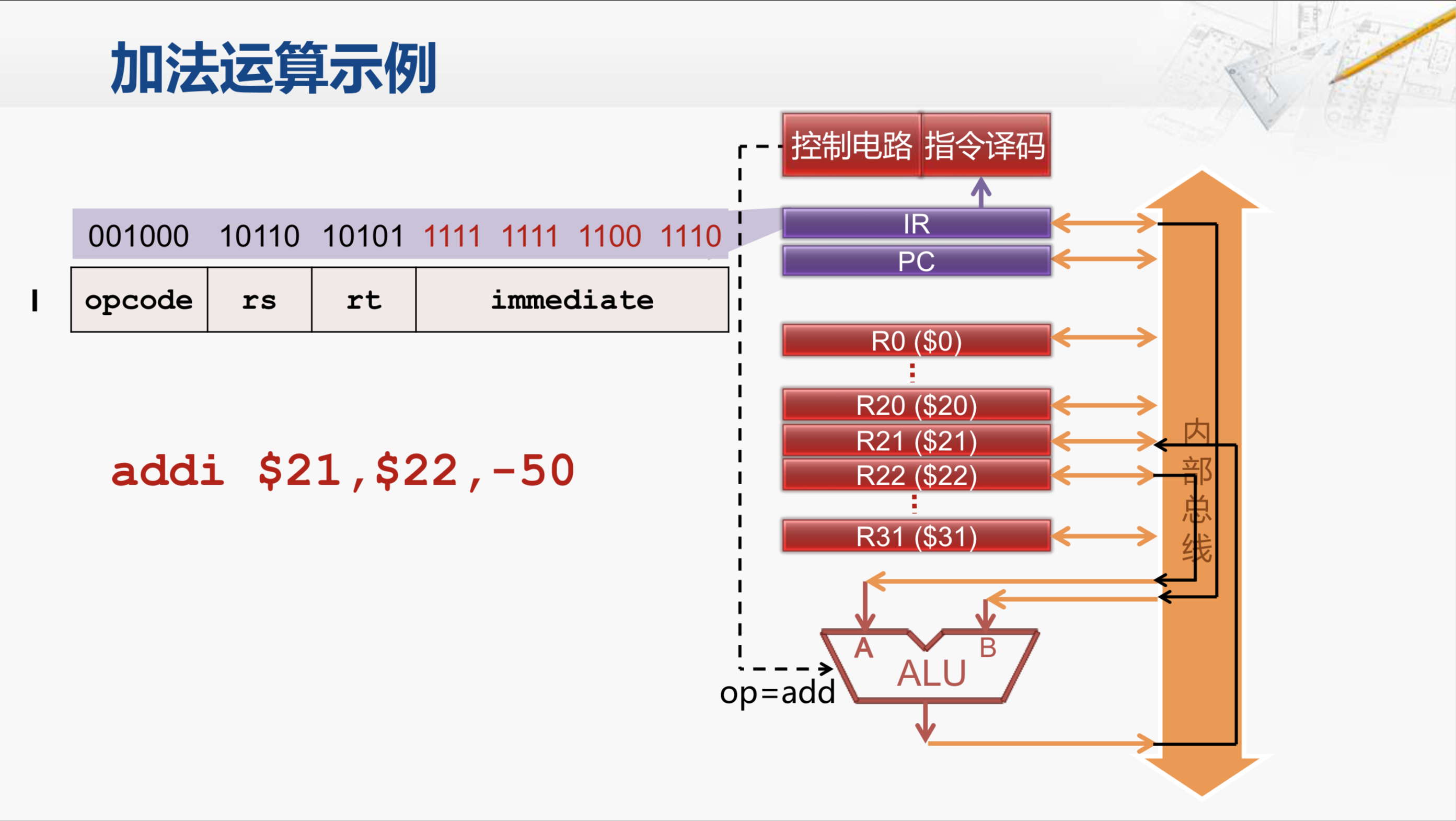 加法运算示例

控制电路 指令译码

001000 10110 10101 1111 1111 1100 1110

IR

PC

| I | opcode | rs | rt | immediate |
|---|---|---|---|---|

R0 ($0)

R20 ($20)

R21 ($21)

R22 ($22)

R31 ($31)

内部总线

addi $21,$22,-50

A

B

ALU

op=add